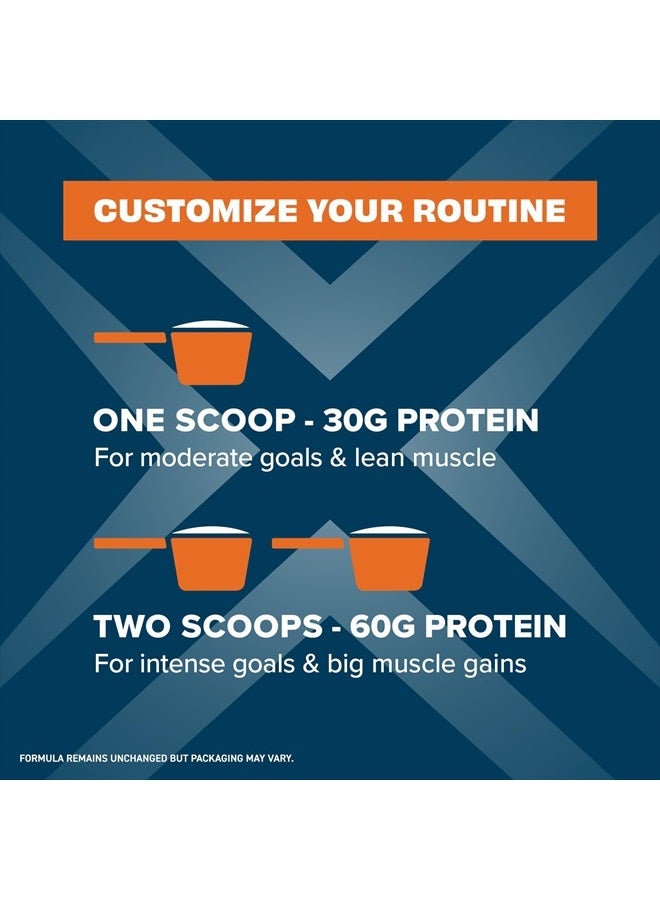 CUSTOMIZE YOUR ROUTINE

ONE SCOOP - 30G PROTEIN
For moderate goals & lean muscle

TWO SCOOPS - 60G PROTEIN
For intense goals & big muscle gains

FORMULA REMAINS UNCHANGED BUT PACKAGING MAY VARY.